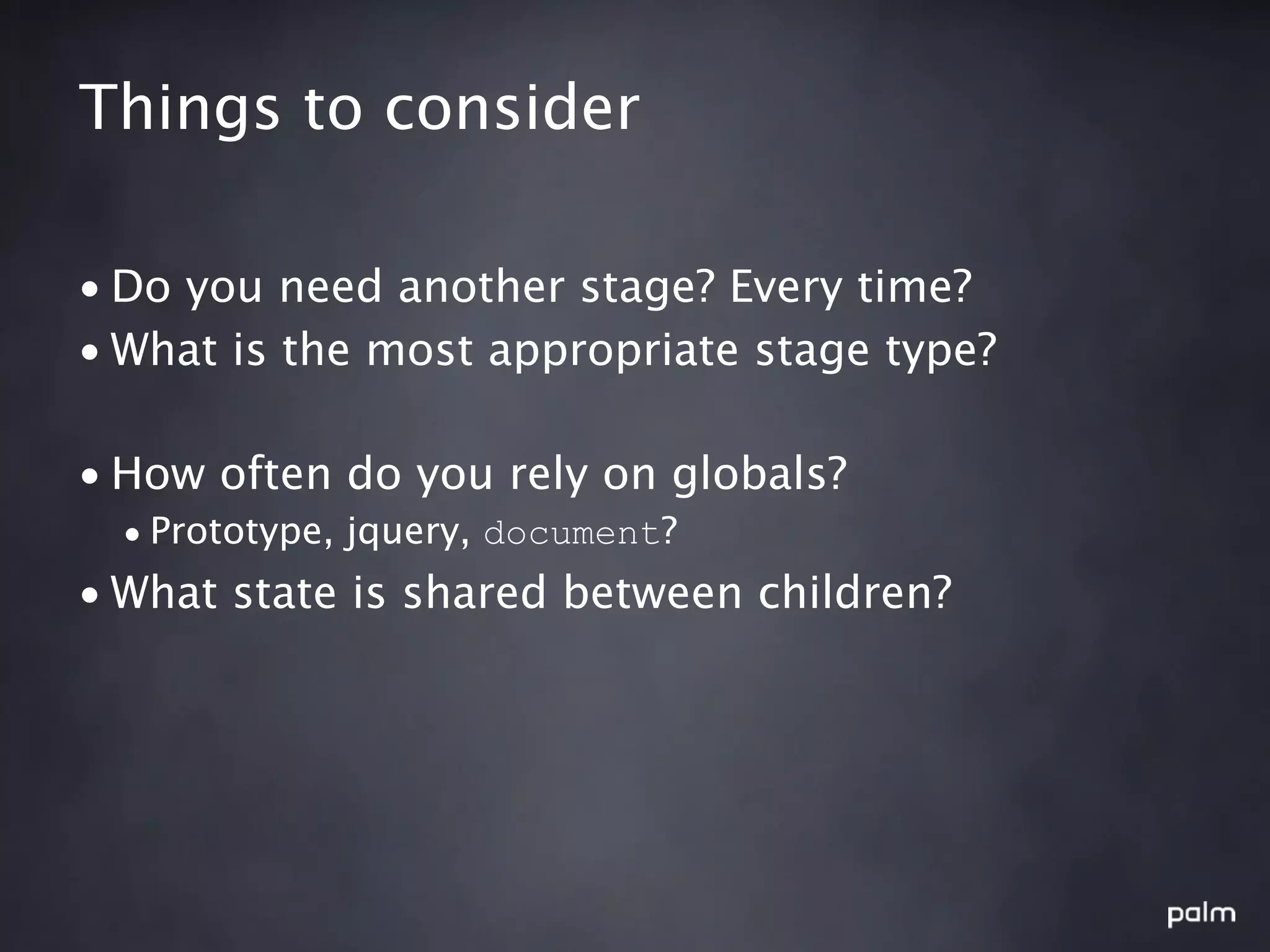 Things to consider

• Do you need another stage? Every time?
• What is the most appropriate stage type?

• How often do you rely on globals?
  • Prototype, jquery, document?
• What state is shared between children?

palm